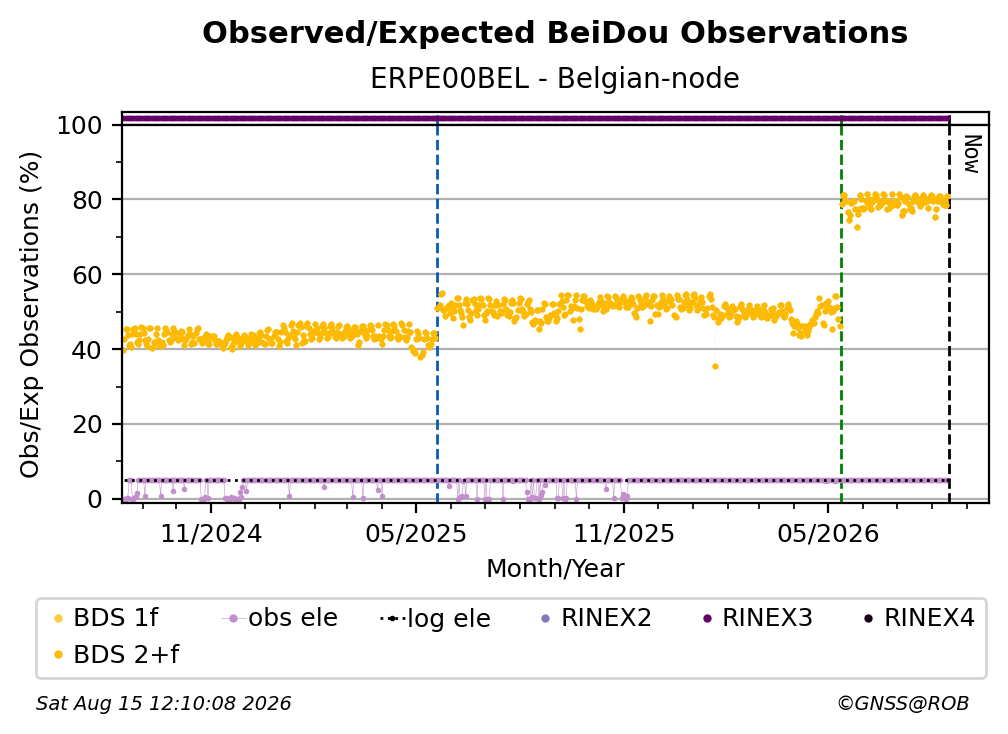 Observed/Expected BeiDou Observations
ERPE00BEL - Belgian-node

Obs/Exp Observations (%)

100
80
60
40
20
0

Now

11/2024
05/2025
11/2025
05/2026

Month/Year

BDS 1f
obs ele
log ele
RINEX2
RINEX3
RINEX4
BDS 2+f

Sat Aug 15 12:10:08 2026
©GNSS@ROB